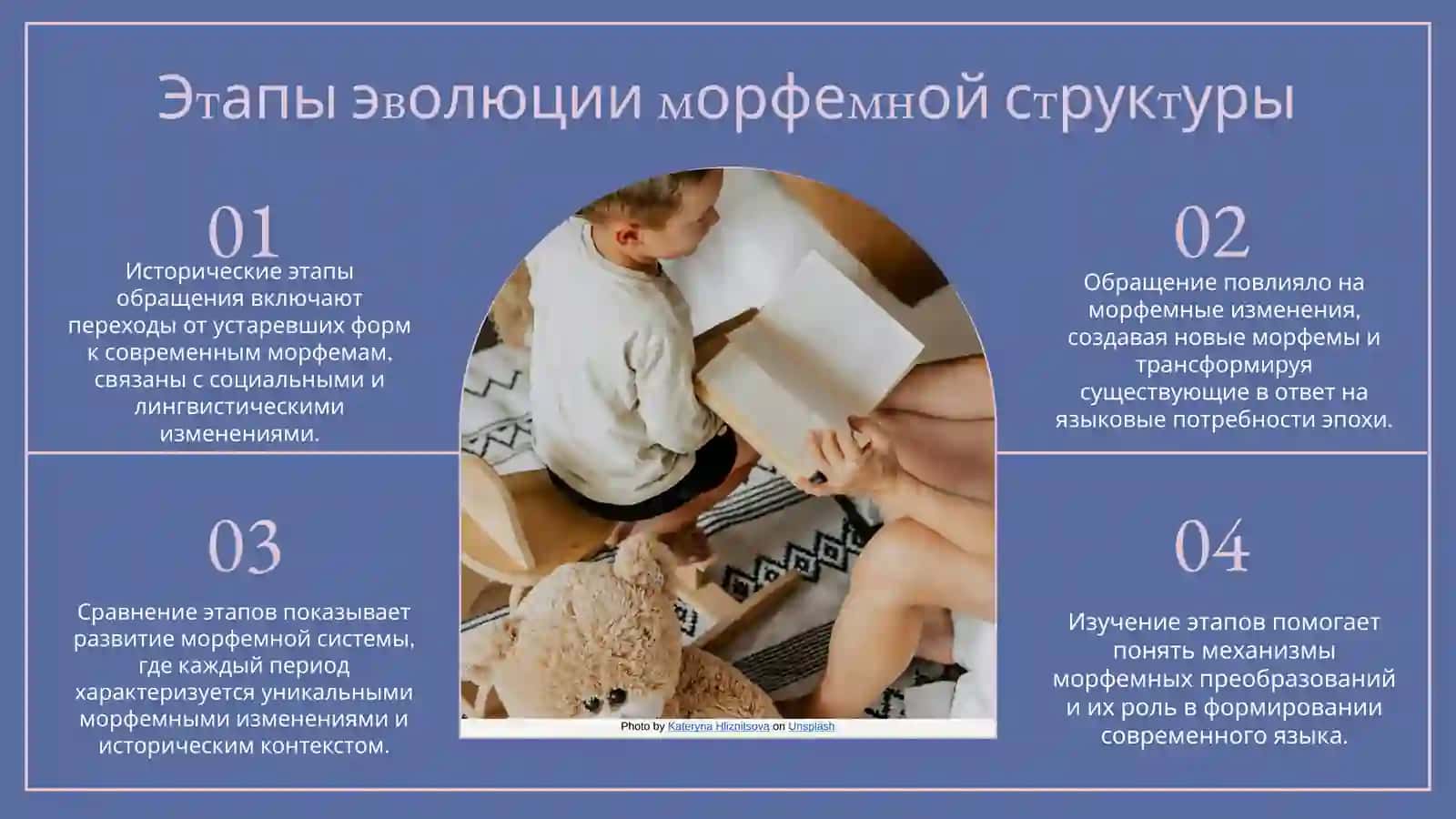 Этапы эволюции морфемной структуры

01

Исторические этапы обращения включают переходы от устаревших форм к современным морфемам, связаны с социальными и лингвистическими изменениями.

02

Обращение повлияло на морфемные изменения, создавая новые морфемы и трансформируя существующие в ответ на языковые потребности эпохи.

03

Сравнение этапов показывает развитие морфемной системы, где каждый период характеризуется уникальными морфемными изменениями и историческим контекстом.

04

Изучение этапов помогает понять механизмы морфемных преобразований и их роль в формировании современного языка.

Photo by Kateryna Hliznitsova on Unsplash